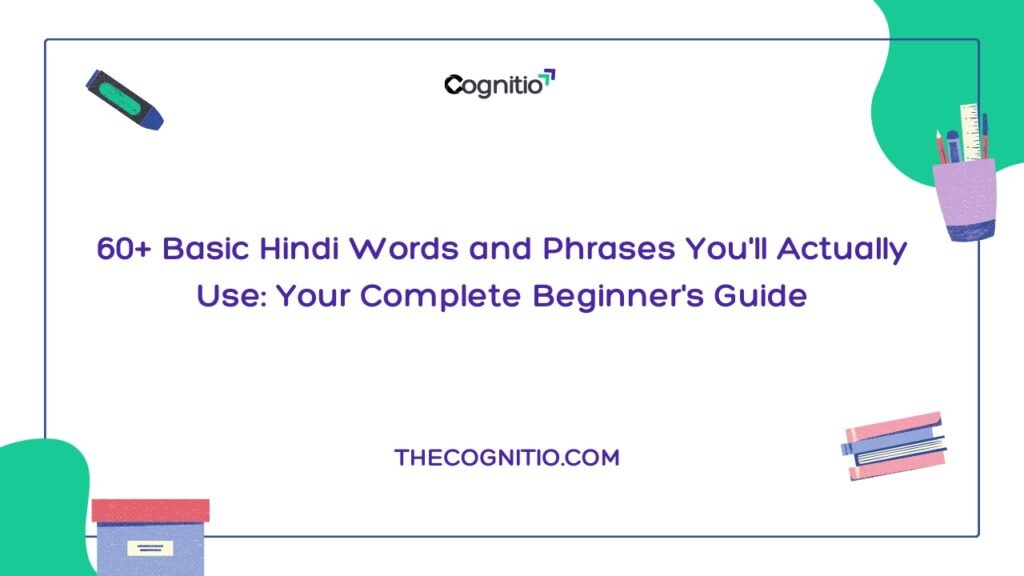 Cognitio

60+ Basic Hindi Words and Phrases You'll Actually Use: Your Complete Beginner's Guide

THECOGNITIO.COM